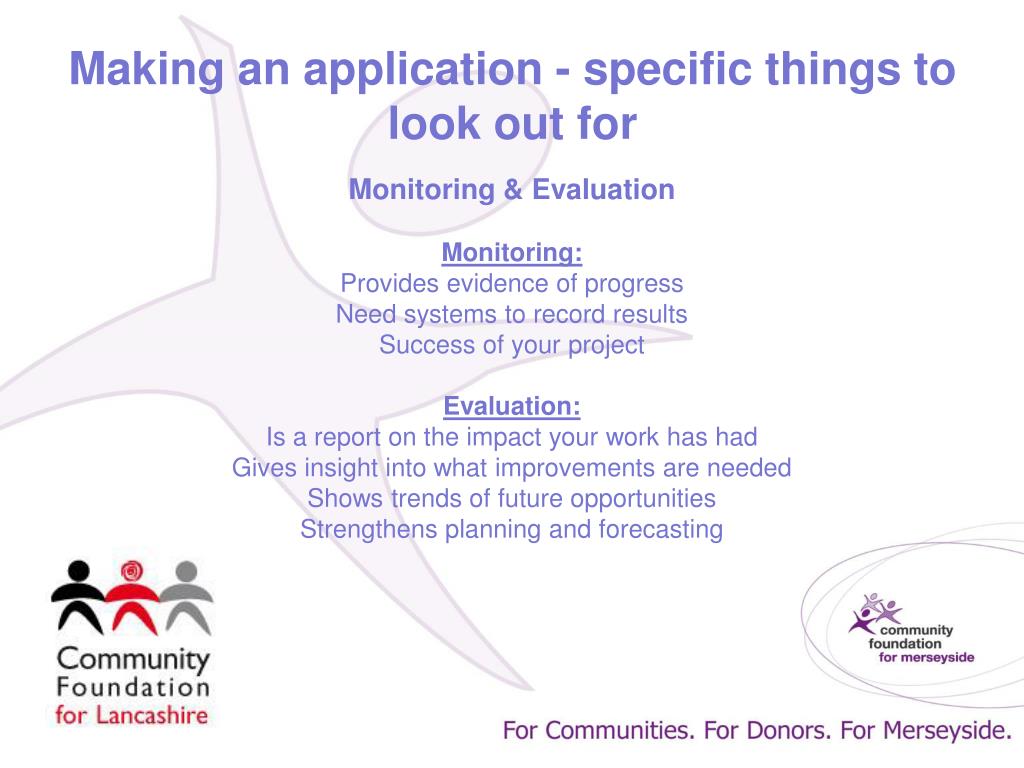 Making an application - specific things to look out for

Monitoring & Evaluation

Monitoring:
Provides evidence of progress
Need systems to record results
Success of your project

Evaluation:
Is a report on the impact your work has had
Gives insight into what improvements are needed
Shows trends of future opportunities
Strengthens planning and forecasting

Community Foundation for Lancashire

community foundation for merseyside

For Communities. For Donors. For Merseyside.